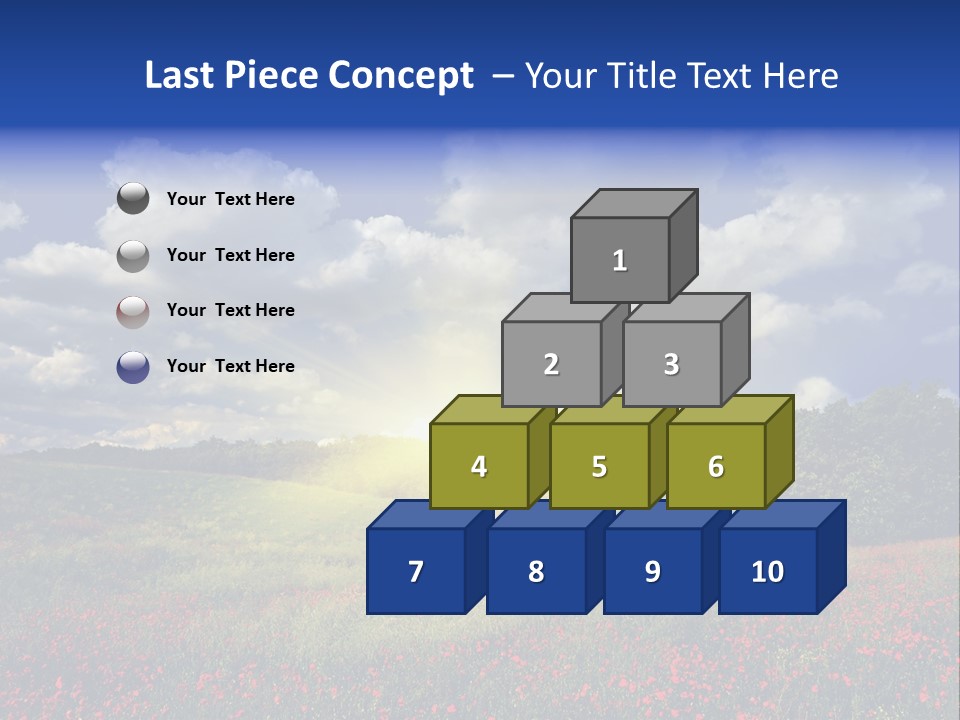 Last Piece Concept – Your Title Text Here

Your Text Here

Your Text Here

Your Text Here

Your Text Here

1

2

3

4

5

6

7

8

9

10